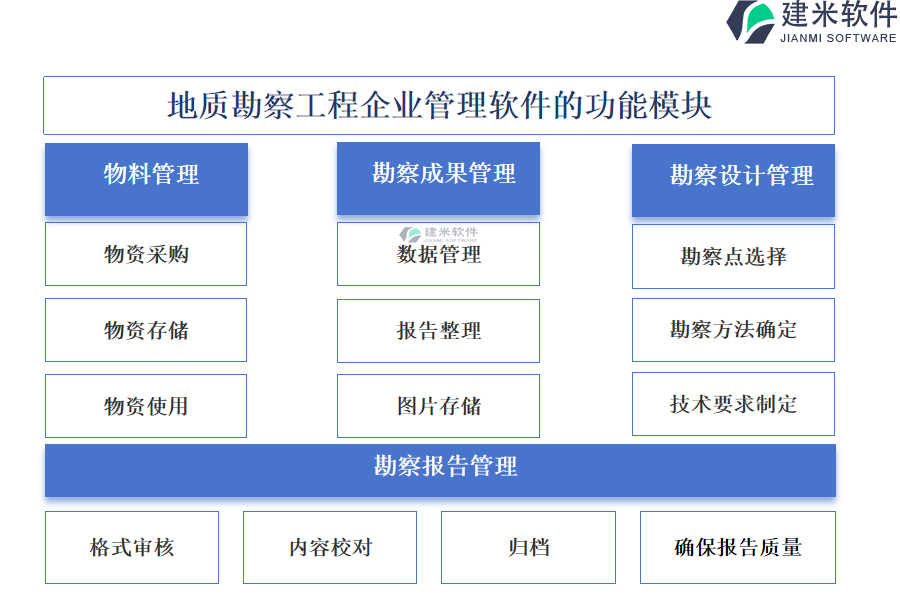 建米软件
JIANMI SOFTWARE

地质勘察工程企业管理软件的功能模块

物料管理

物资采购

物资存储

物资使用

勘察成果管理

建米软件
JIANMI SOFTWARE

数据管理

报告整理

图片存储

勘察设计管理

勘察点选择

勘察方法确定

技术要求制定

勘察报告管理

格式审核

内容校对

归档

确保报告质量